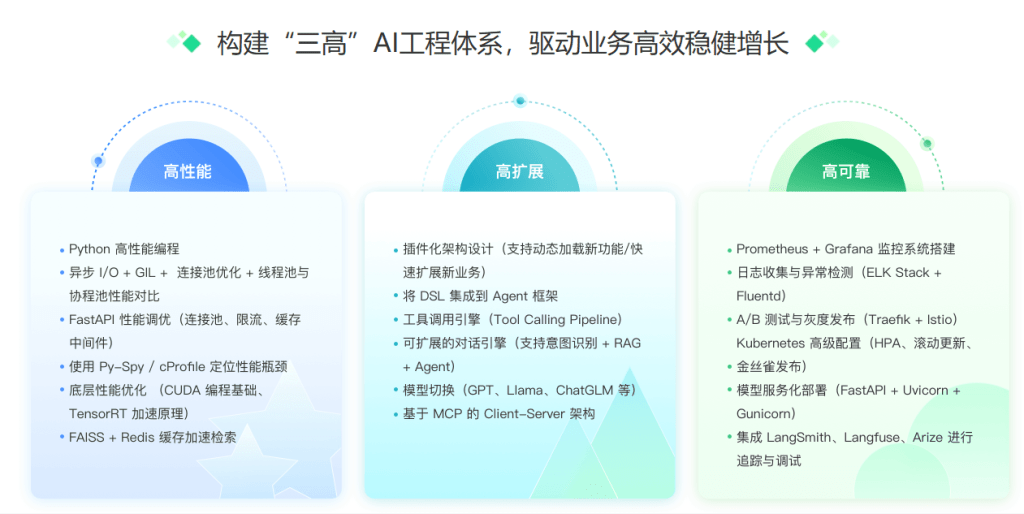 构建“三高”AI工程体系，驱动业务高效稳健增长

高性能

• Python 高性能编程
• 异步 I/O + GIL + 连接池优化 + 线程池与协程池性能对比
• FastAPI 性能调优（连接池、限流、缓存中间件）
• 使用 Py-Spy / cProfile 定位性能瓶颈
• 底层性能优化 （CUDA 编程基础、TensorRT 加速原理）
• FAISS + Redis 缓存加速检索

高扩展

• 插件化架构设计（支持动态加载新功能/快速扩展新业务）
• 将 DSL 集成到 Agent 框架
• 工具调用引擎（Tool Calling Pipeline）
• 可扩展的对话引擎（支持意图识别 + RAG + Agent）
• 模型切换（GPT、Llama、ChatGLM 等）
• 基于 MCP 的 Client-Server 架构

高可靠

• Prometheus + Grafana 监控系统搭建
• 日志收集与异常检测（ELK Stack + Fluentd）
• A/B 测试与灰度发布（Traefik + Istio）Kubernetes 高级配置（HPA、滚动更新、金丝雀发布）
• 模型服务化部署（FastAPI + Uvicorn + Gunicorn）
• 集成 LangSmith、Langfuse、Arize 进行追踪与调试